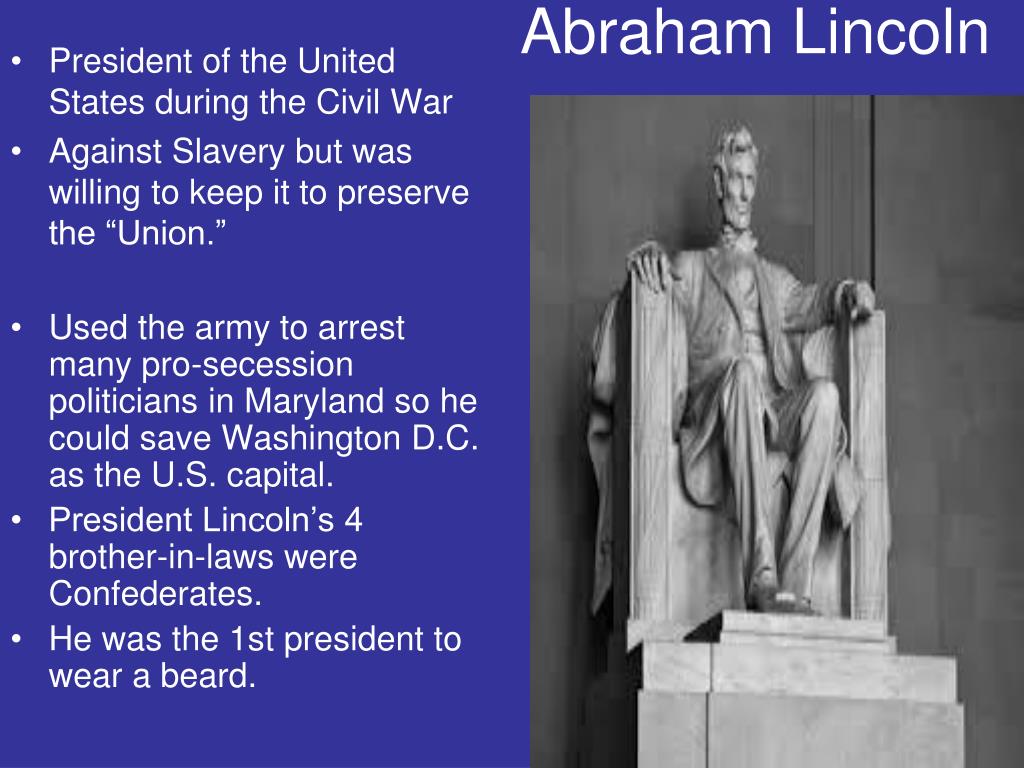 Abraham Lincoln

• President of the United States during the Civil War
• Against Slavery but was willing to keep it to preserve the “Union.”

• Used the army to arrest many pro-secession politicians in Maryland so he could save Washington D.C. as the U.S. capital.
• President Lincoln’s 4 brother-in-laws were Confederates.
• He was the 1st president to wear a beard.